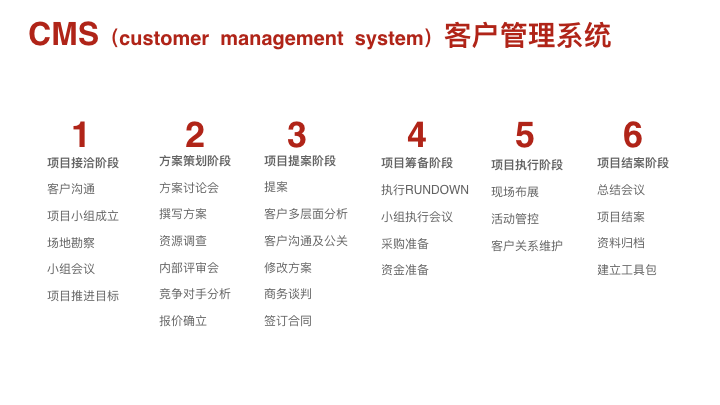 CMS（customer management system）客户管理系统

1
项目接洽阶段
客户沟通
项目小组成立
场地勘察
小组会议
项目推进目标

2
方案策划阶段
方案讨论会
撰写方案
资源调查
内部评审会
竞争对手分析
报价确立

3
项目提案阶段
提案
客户多层面分析
客户沟通及公关
修改方案
商务谈判
签订合同

4
项目筹备阶段
执行RUNDOWN
小组执行会议
采购准备
资金准备

5
项目执行阶段
现场布展
活动管控
客户关系维护

6
项目结案阶段
总结会议
项目结案
资料归档
建立工具包